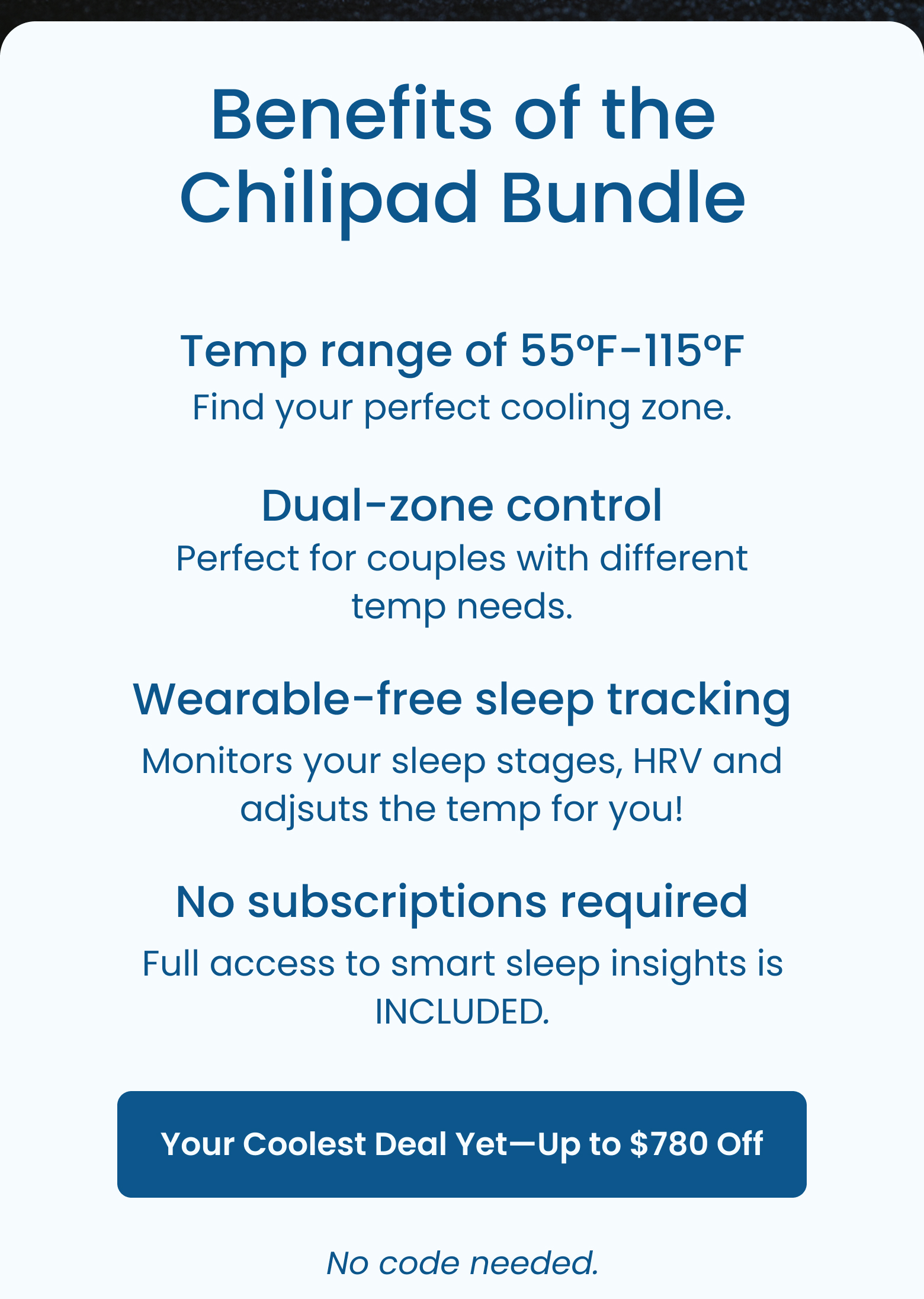 Benefits of the Chilipad Bundle

Temp range of 55°F-115°F
Find your perfect cooling zone.

Dual-zone control
Perfect for couples with different temp needs.

Wearable-free sleep tracking
Monitors your sleep stages, HRV and adjsuts the temp for you!

No subscriptions required
Full access to smart sleep insights is INCLUDED.

Your Coolest Deal Yet—Up to $780 Off

No code needed.